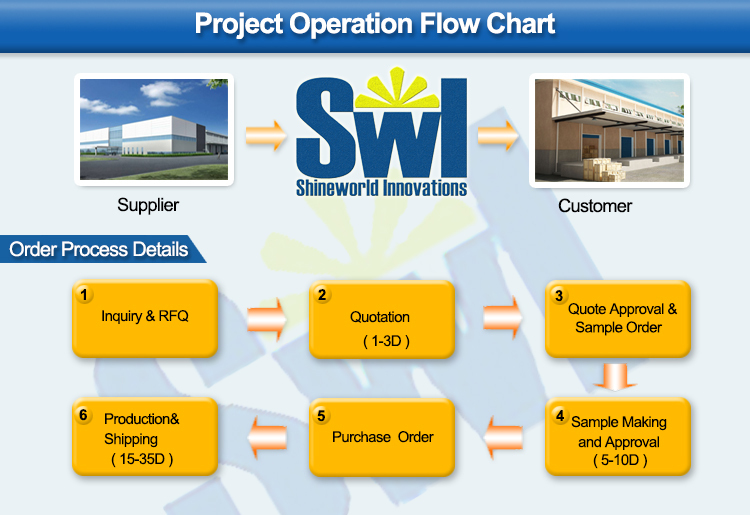 Project Operation Flow Chart

Supplier

SWI
Shineworld Innovations

Customer

Order Process Details

1 Inquiry & RFQ

2 Quotation ( 1-3D )

3 Quote Approval & Sample Order

4 Sample Making and Approval ( 5-10D )

5 Purchase Order

6 Production& Shipping ( 15-35D )